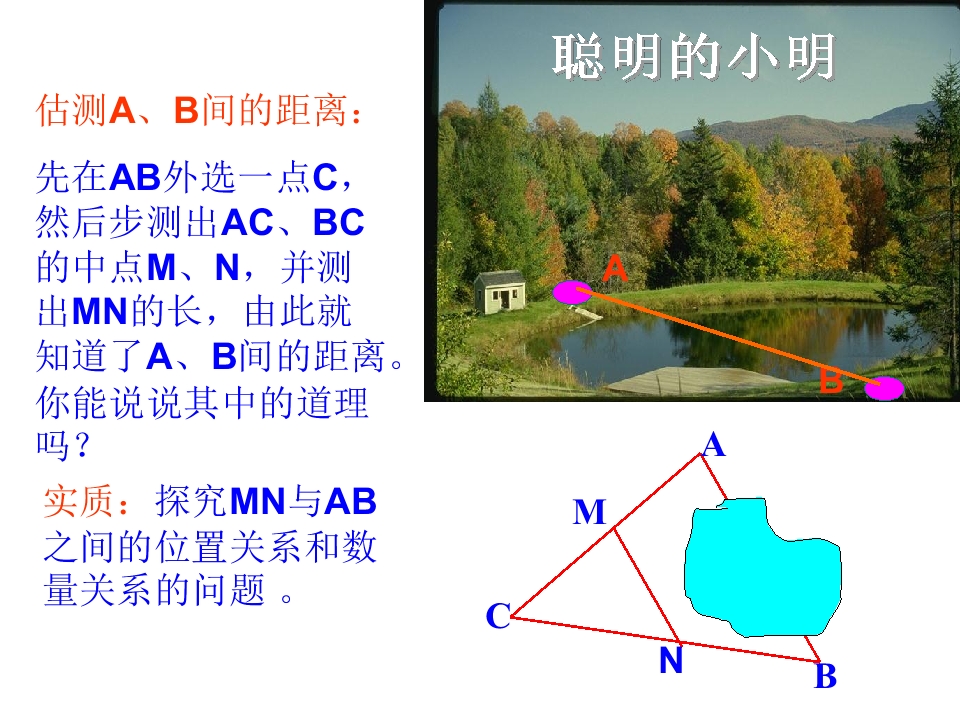 聪明的小明

估测A、B间的距离：

先在AB外选一点C，然后步测出AC、BC的中点M、N，并测出MN的长，由此就知道了A、B间的距离。你能说说其中的道理吗？

实质：探究MN与AB之间的位置关系和数量关系的问题 。

A

B

A

M

C

N

B